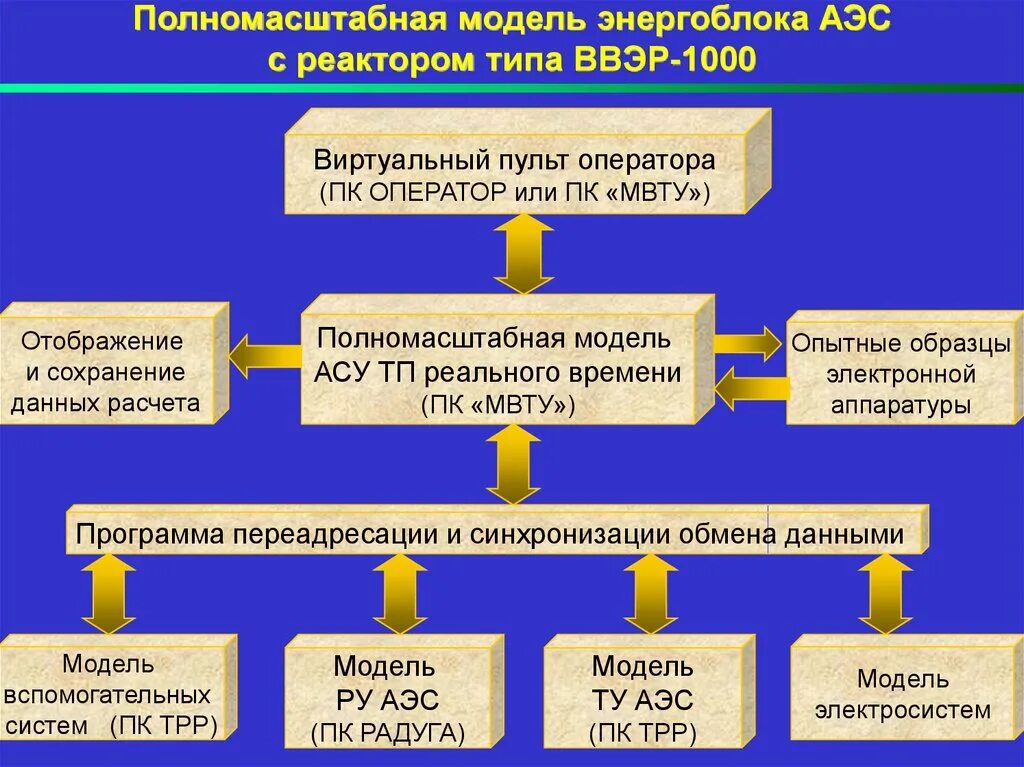 Полномасштабная модель энергоблока АЭС с реактором типа ВВЭР-1000

Виртуальный пульт оператора
(ПК ОПЕРАТОР или ПК «МВТУ»)

Отображение и сохранение данных расчета

Полномасштабная модель АСУ ТП реального времени
(ПК «МВТУ»)

Опытные образцы электронной аппаратуры

Программа переадресации и синхронизации обмена данными

Модель вспомогательных систем (ПК ТРР)

Модель РУ АЭС
(ПК РАДУГА)

Модель ТУ АЭС
(ПК ТРР)

Модель электросистем